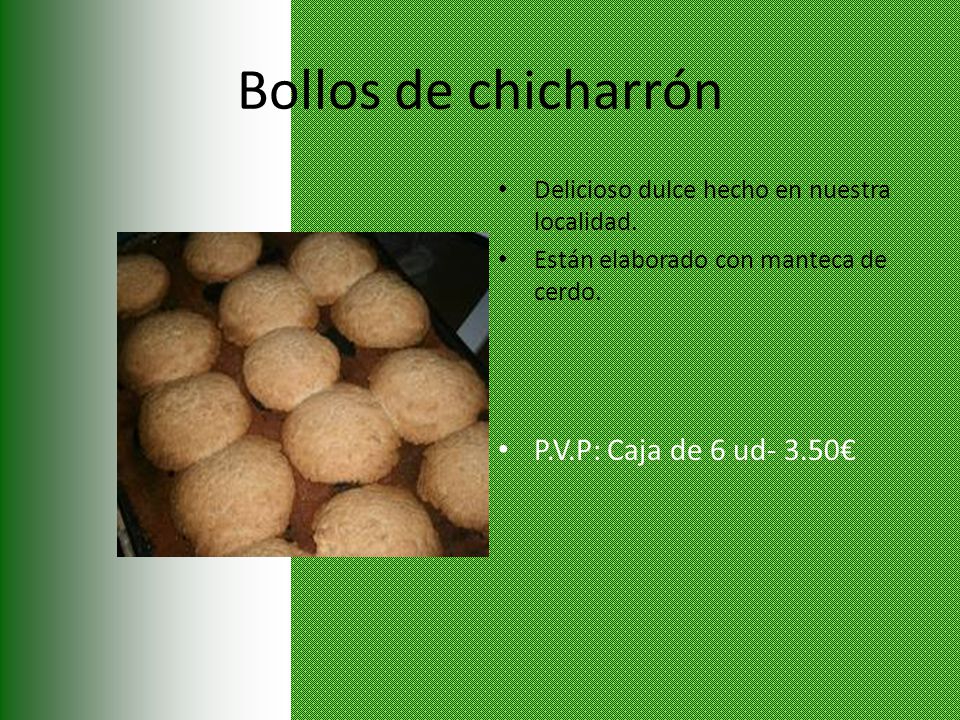 Bollos de chicharrón

• Delicioso dulce hecho en nuestra localidad.
• Están elaborado con manteca de cerdo.

• P.V.P: Caja de 6 ud- 3.50€